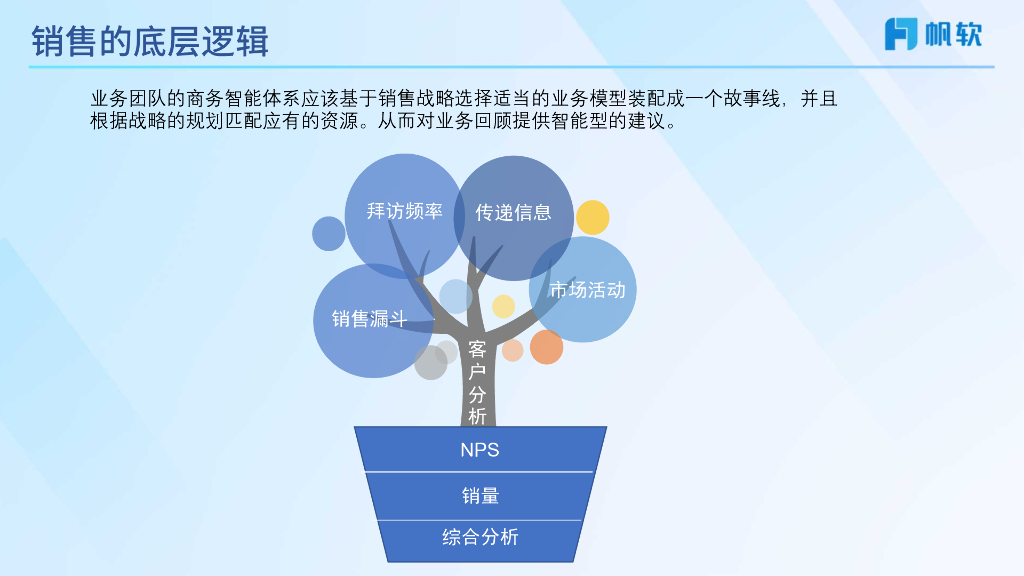 销售的底层逻辑

帆软

业务团队的商务智能体系应该基于销售战略选择适当的业务模型装配成一个故事线，并且根据战略的规划匹配应有的资源。从而对业务回顾提供智能型的建议。

拜访频率

传递信息

市场活动

销售漏斗

客户分析

NPS

销量

综合分析